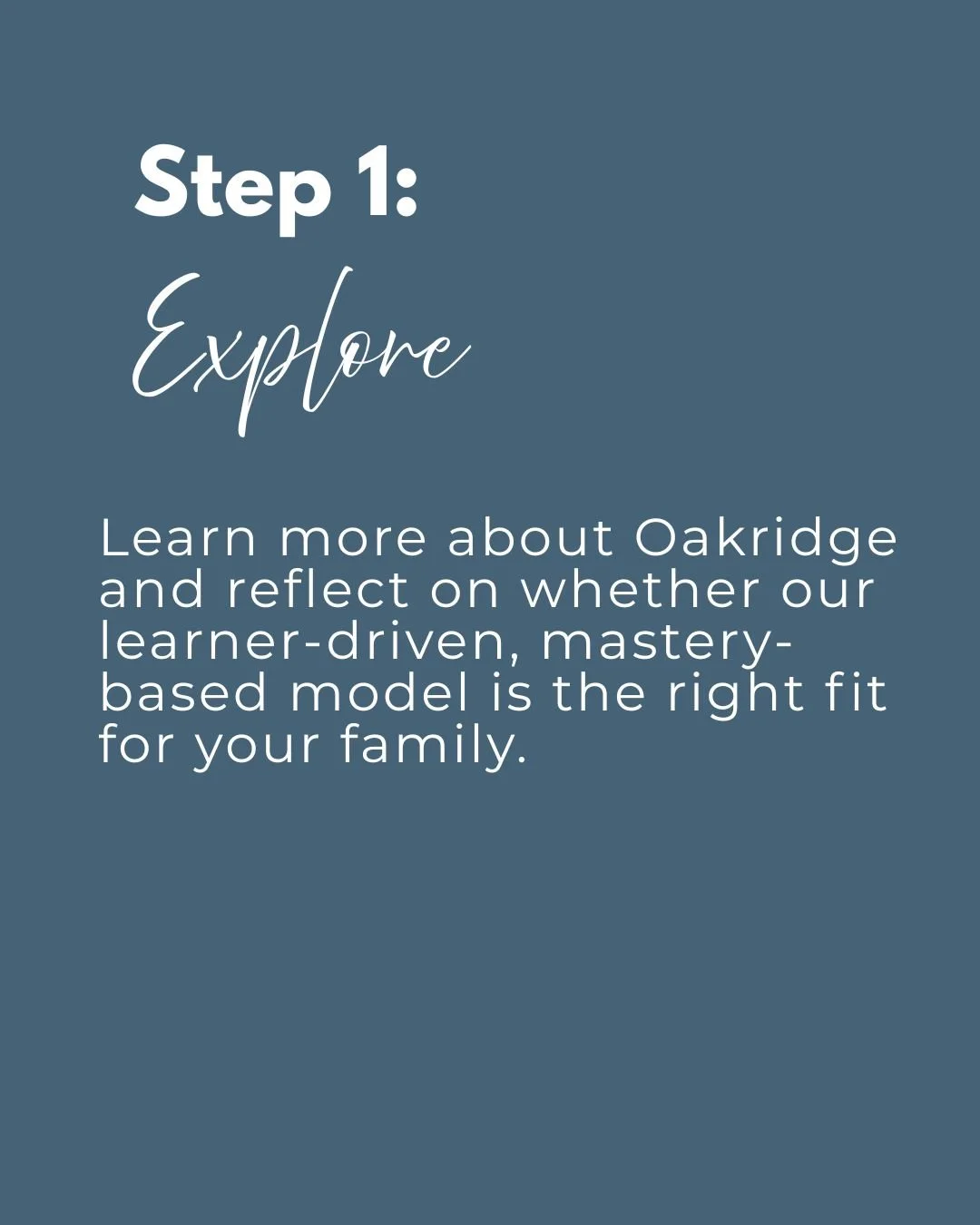 Step 1:

Explore

Learn more about Oakridge and reflect on whether our learner-driven, mastery-based model is the right fit for your family.